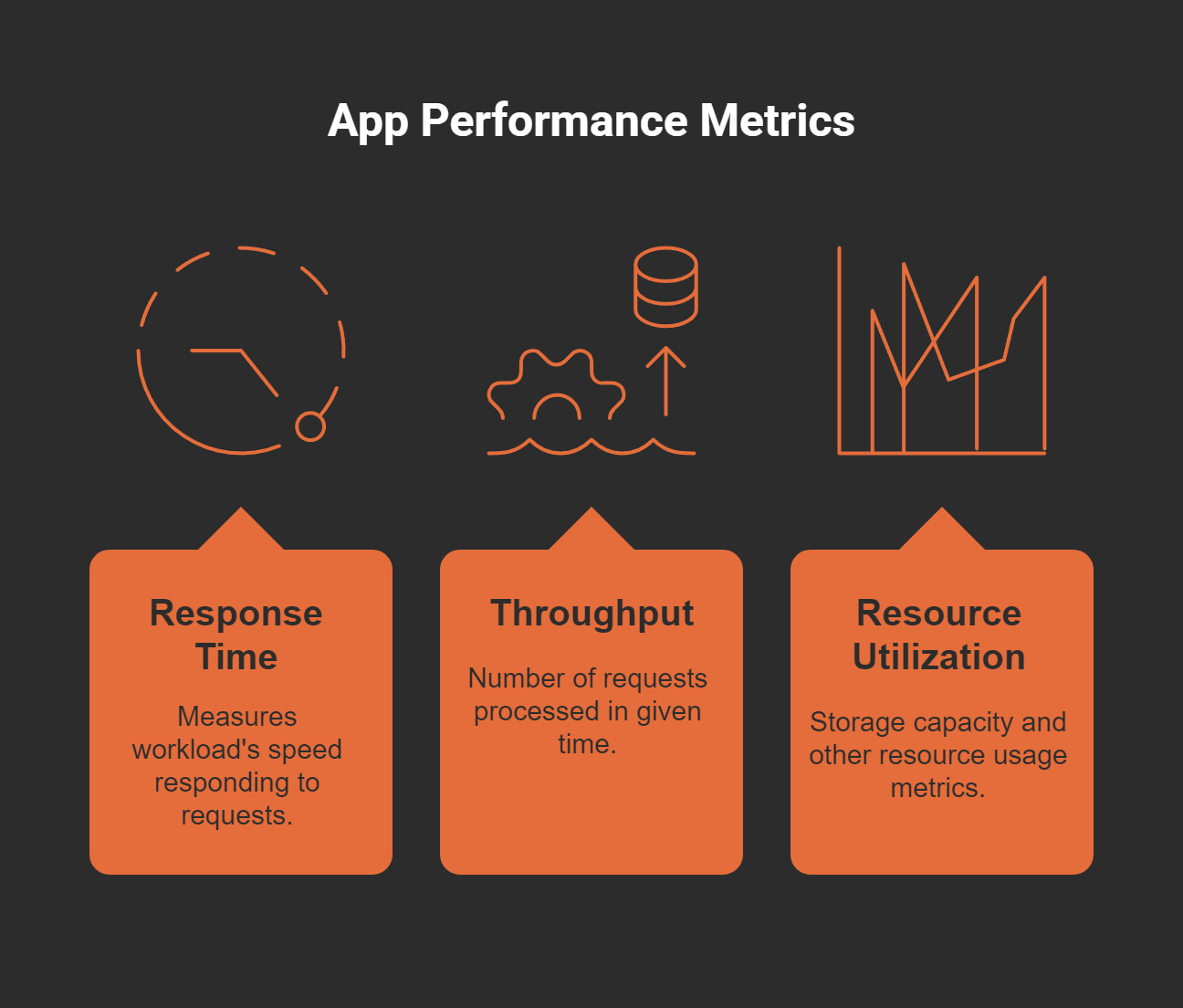 App Performance Metrics

Response Time

Measures workload's speed responding to requests.

Throughput

Number of requests processed in given time.

Resource Utilization

Storage capacity and other resource usage metrics.